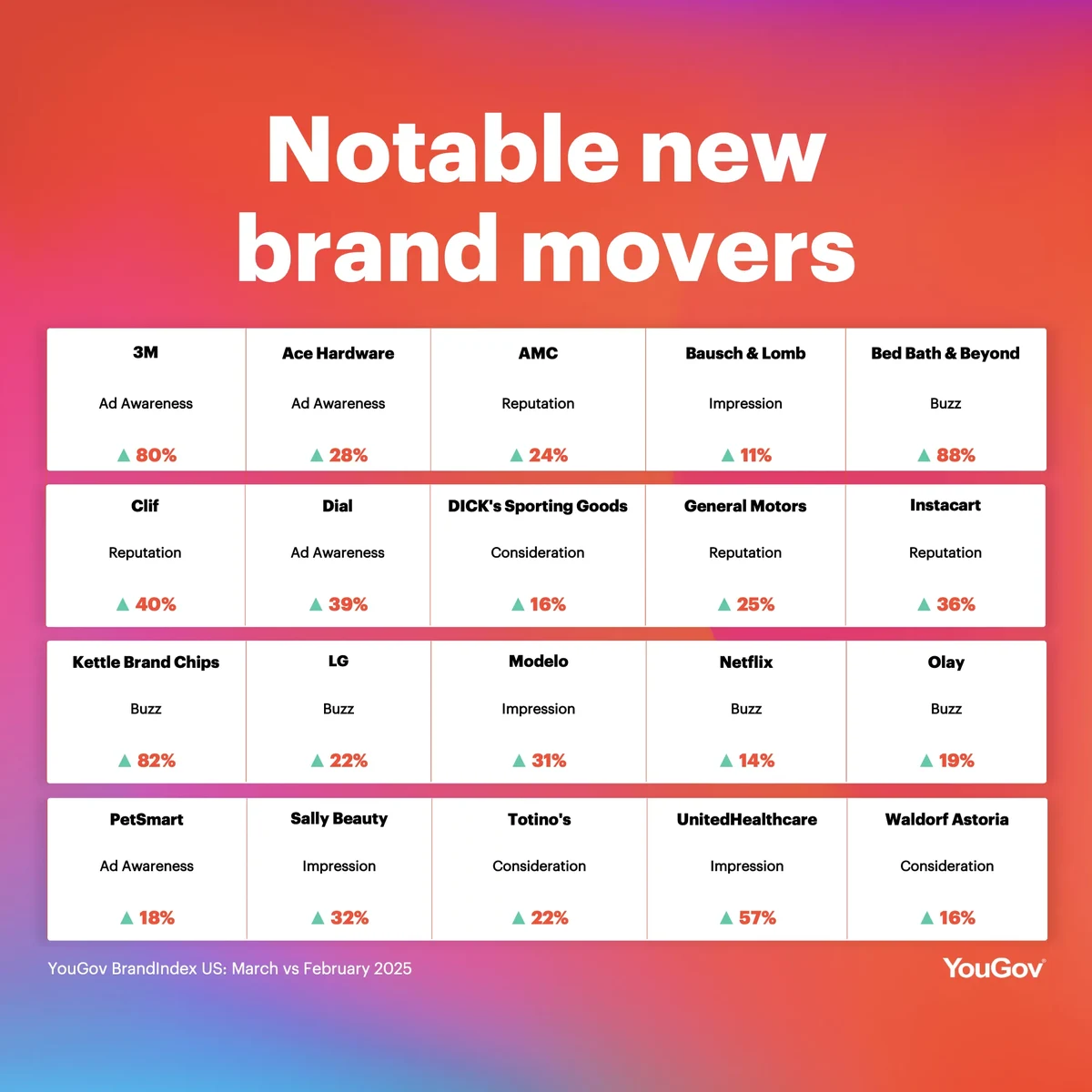 Notable new brand movers

| 3M | Ace Hardware | AMC | Bausch & Lomb | Bed Bath & Beyond |
|---|---|---|---|---|
| Ad Awareness | Ad Awareness | Reputation | Impression | Buzz |
| ▲ 80% | ▲ 28% | ▲ 24% | ▲ 11% | ▲ 88% |

| Clif | Dial | DICK's Sporting Goods | General Motors | Instacart |
|---|---|---|---|---|
| Reputation | Ad Awareness | Consideration | Reputation | Reputation |
| ▲ 40% | ▲ 39% | ▲ 16% | ▲ 25% | ▲ 36% |

| Kettle Brand Chips | LG | Modelo | Netflix | Olay |
|---|---|---|---|---|
| Buzz | Buzz | Impression | Buzz | Buzz |
| ▲ 82% | ▲ 22% | ▲ 31% | ▲ 14% | ▲ 19% |

| PetSmart | Sally Beauty | Totino's | UnitedHealthcare | Waldorf Astoria |
|---|---|---|---|---|
| Ad Awareness | Impression | Consideration | Impression | Consideration |
| ▲ 18% | ▲ 32% | ▲ 22% | ▲ 57% | ▲ 16% |

YouGov BrandIndex US: March vs February 2025

YouGov